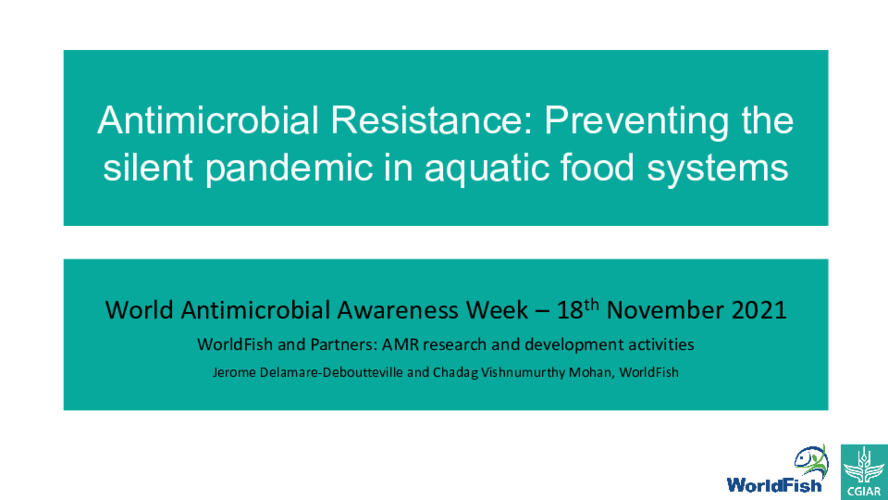 Antimicrobial Resistance: Preventing the silent pandemic in aquatic food systems

World Antimicrobial Awareness Week – 18$^{th}$ November 2021

WorldFish and Partners: AMR research and development activities

Jerome Delamare-Deboutteville and Chadag Vishnumurthy Mohan, WorldFish

WorldFish

CGIAR